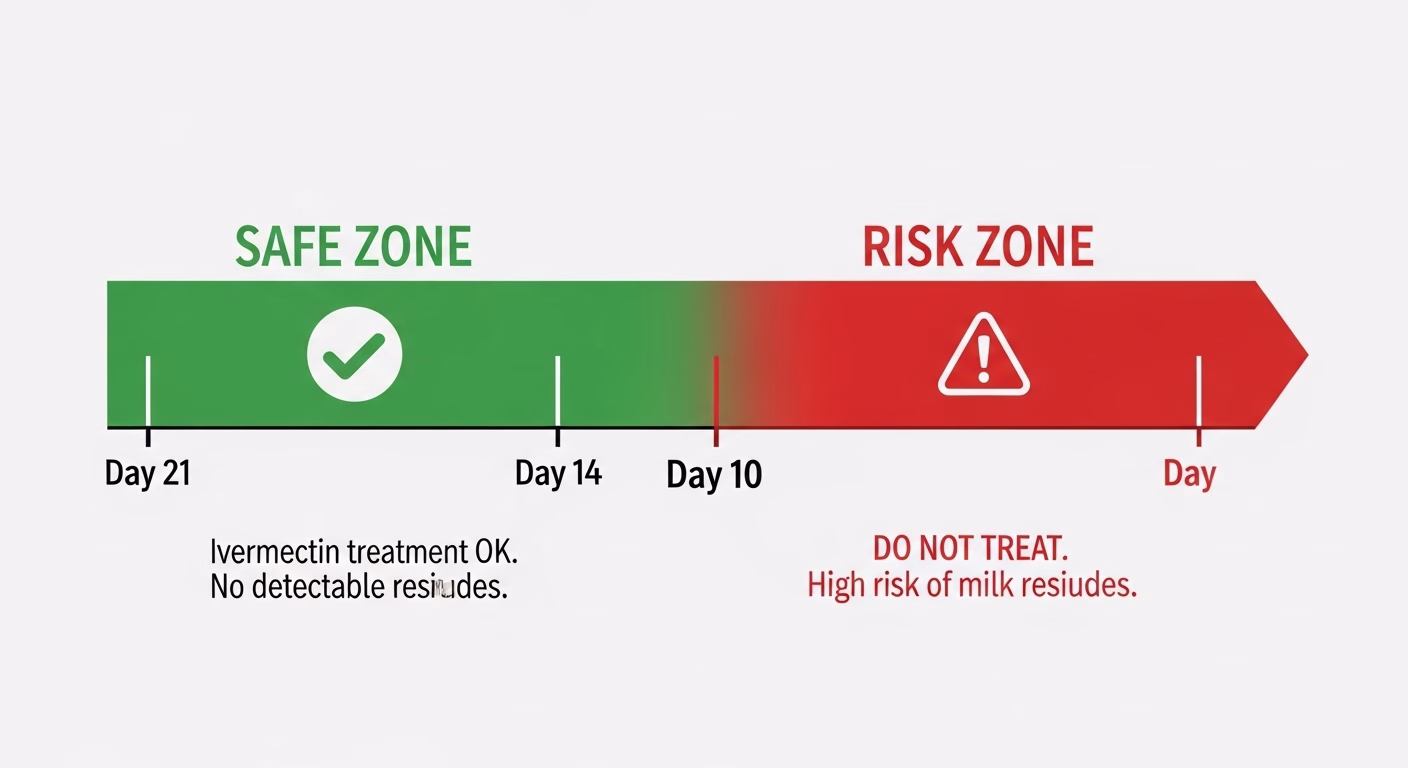 SAFE ZONE

RISK ZONE

Day 21

Day 14

Day 10

Day

Ivermectin treatment OK.
No detectable resiudes.

DO NOT TREAT.
High risk of milk resiudes.